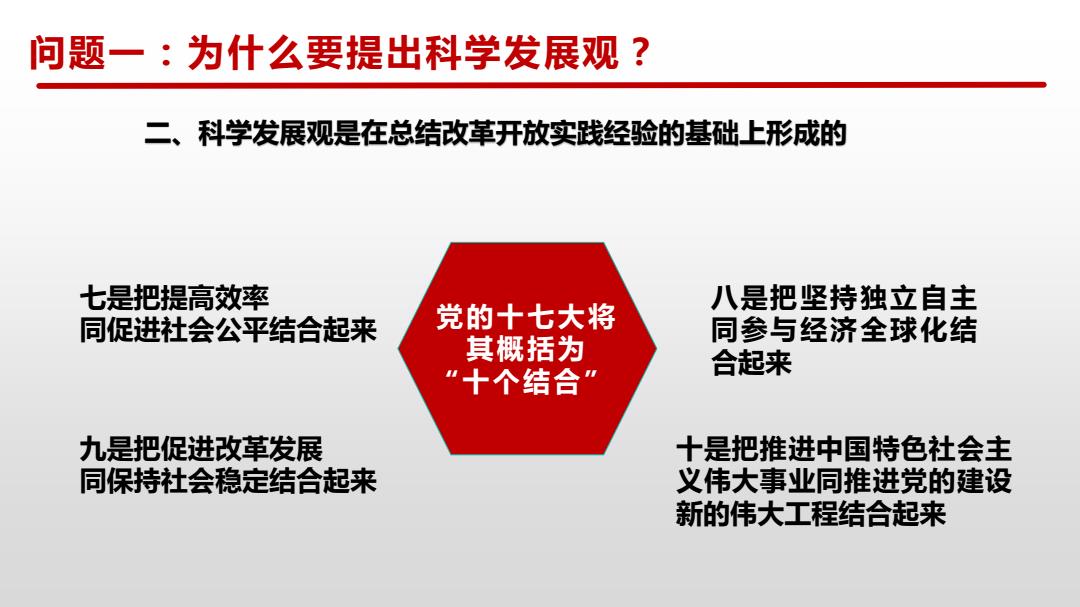 问题一：为什么要提出科学发展观？

二、科学发展观是在总结改革开放实践经验的基础上形成的

七是把提高效率同促进社会公平结合起来

党的十七大将其概括为“十个结合”

八是把坚持独立自主同参与经济全球化结合起来

九是把促进改革发展同保持社会稳定结合起来

十是把推进中国特色社会主义伟大事业同推进党的建设新的伟大工程结合起来